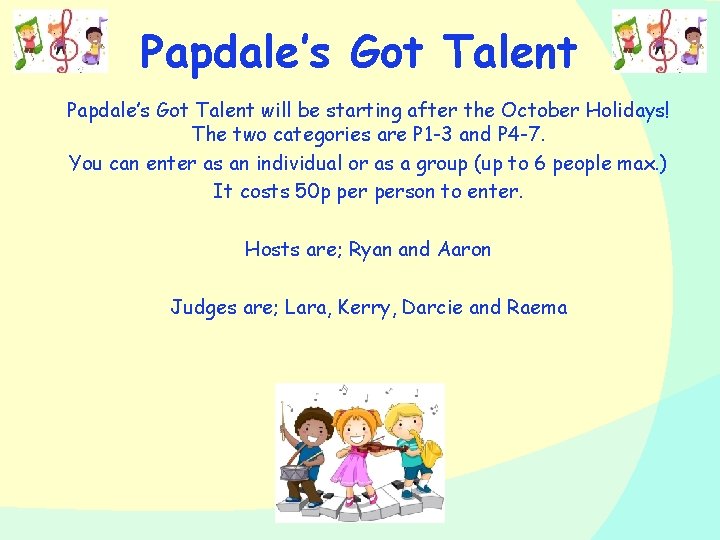 Papdale's Got Talent

Papdale's Got Talent will be starting after the October Holidays! The two categories are P1-3 and P4-7.

You can enter as an individual or as a group (up to 6 people max.)

It costs 50p per person to enter.

Hosts are; Ryan and Aaron

Judges are; Lara, Kerry, Darcie and Raema